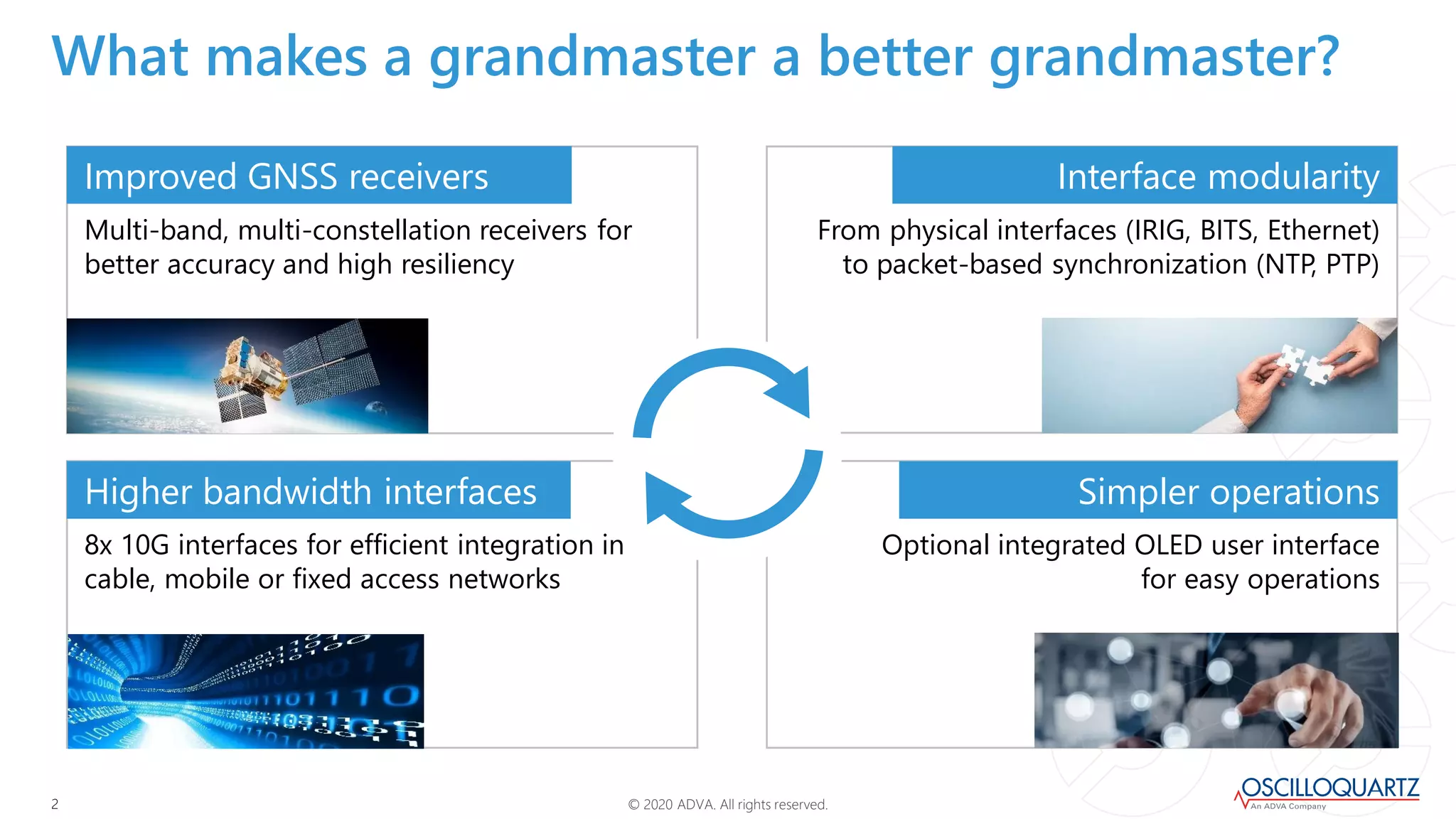 What makes a grandmaster a better grandmaster?

Improved GNSS receivers

Multi-band, multi-constellation receivers for better accuracy and high resiliency

Interface modularity

From physical interfaces (IRIG, BITS, Ethernet) to packet-based synchronization (NTP, PTP)

Higher bandwidth interfaces

8x 10G interfaces for efficient integration in cable, mobile or fixed access networks

Simpler operations

Optional integrated OLED user interface for easy operations

2

© 2020 ADVA. All rights reserved.

OSCILLOQUARTZ
An ADVA Company